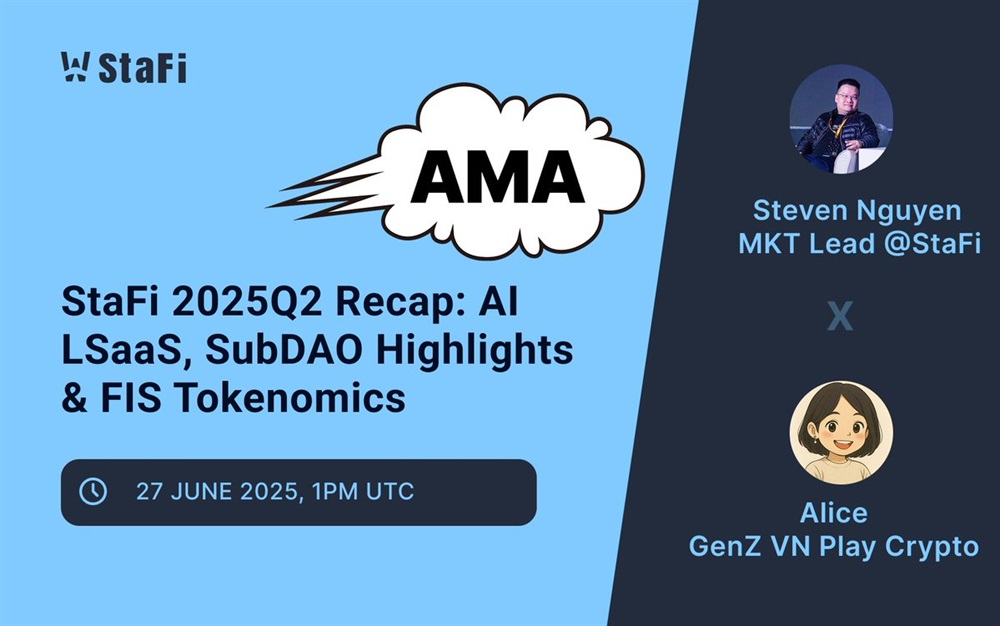 StaFi

AMA

StaFi 2025Q2 Recap: AI LSaaS, SubDAO Highlights & FIS Tokenomics

27 JUNE 2025, 1PM UTC

Steven Nguyen
MKT Lead @StaFi

X

Alice
GenZ VN Play Crypto